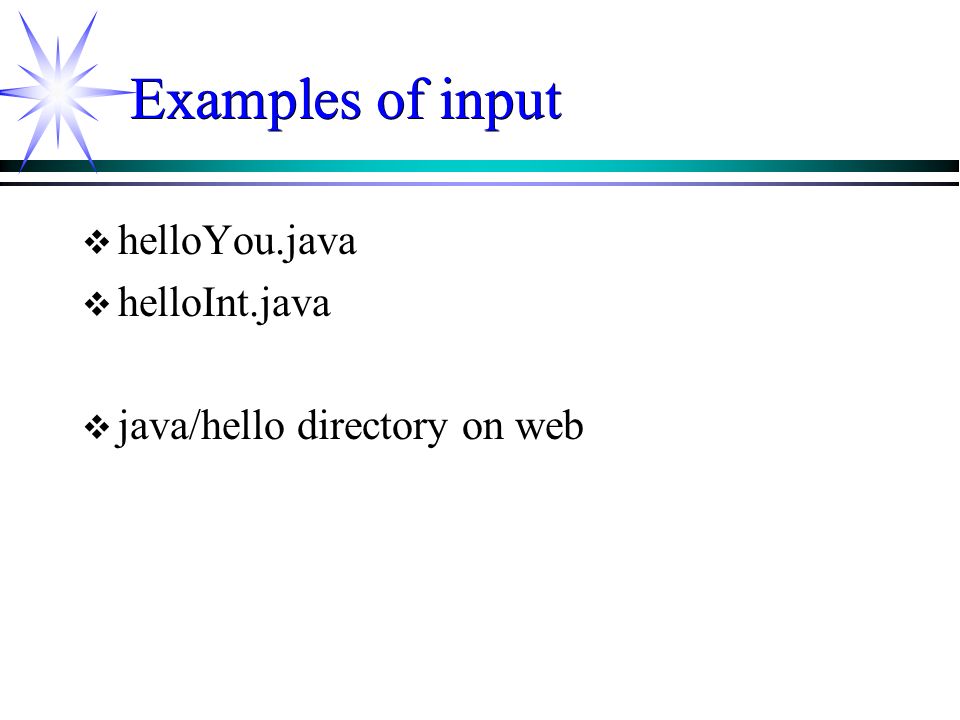 Examples of input

❖ helloYou.java
❖ helloInt.java

❖ java/hello directory on web